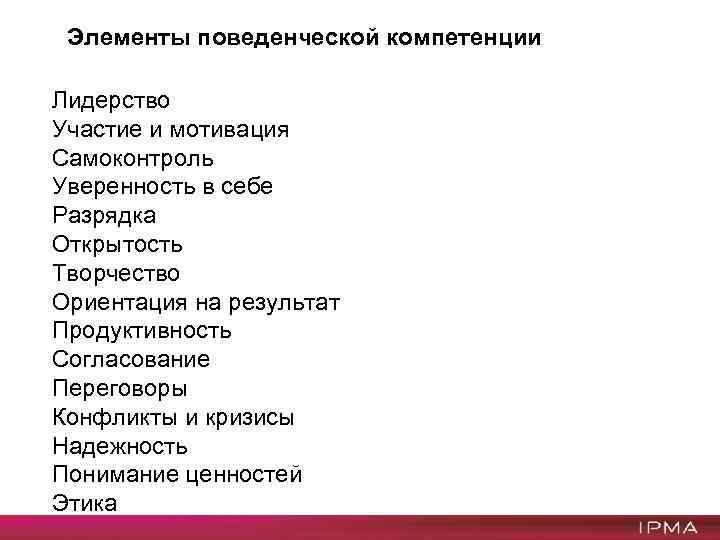 Элементы поведенческой компетенции

Лидерство
Участие и мотивация
Самоконтроль
Уверенность в себе
Разрядка
Открытость
Творчество
Ориентация на результат
Продуктивность
Согласование
Переговоры
Конфликты и кризисы
Надежность
Понимание ценностей
Этика

IPMA